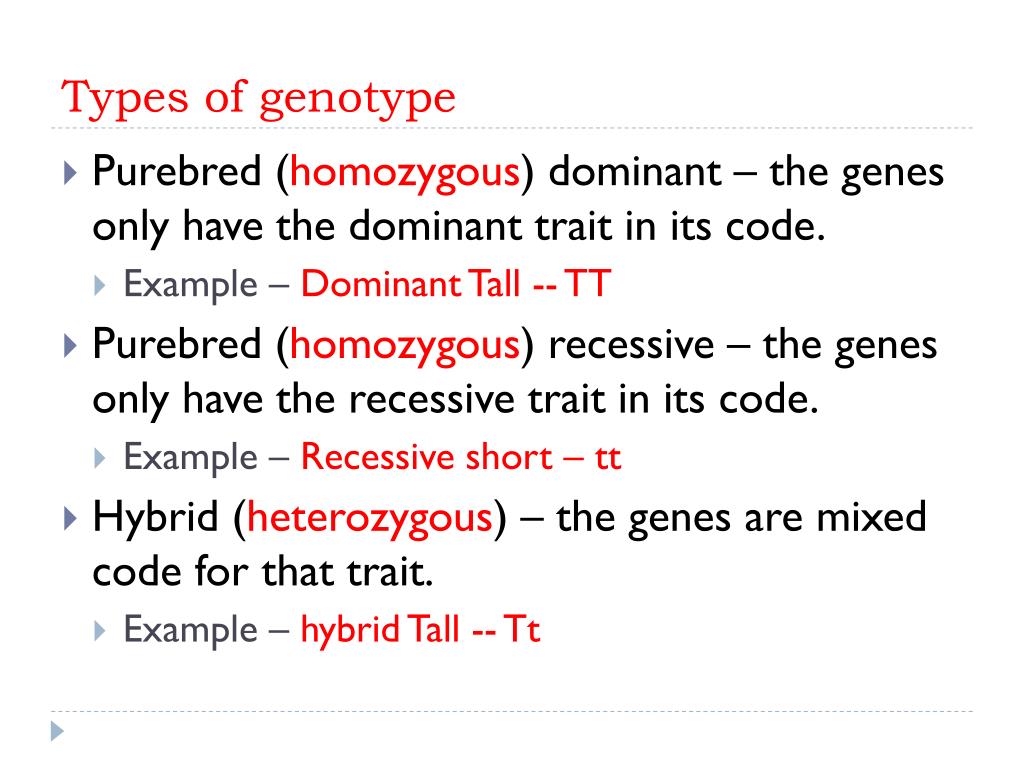 Types of genotype

Purebred (homozygous) dominant – the genes only have the dominant trait in its code.

Example – Dominant Tall -- TT

Purebred (homozygous) recessive – the genes only have the recessive trait in its code.

Example – Recessive short – tt

Hybrid (heterozygous) – the genes are mixed code for that trait.

Example – hybrid Tall -- Tt